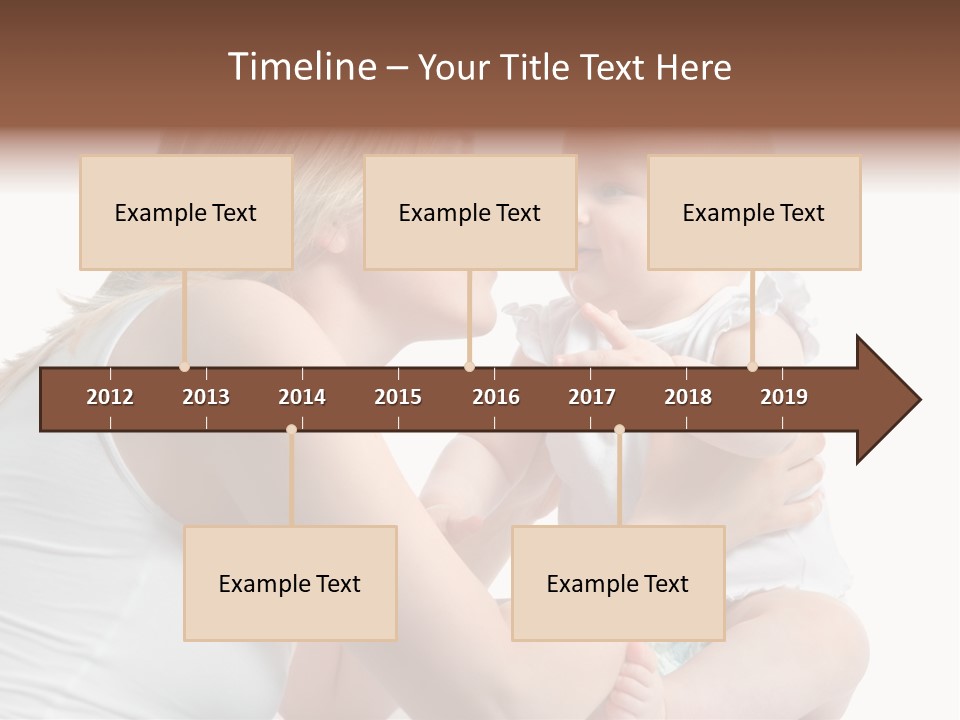 Timeline – Your Title Text Here

Example Text

Example Text

Example Text

2012 2013 2014 2015 2016 2017 2018 2019

Example Text

Example Text